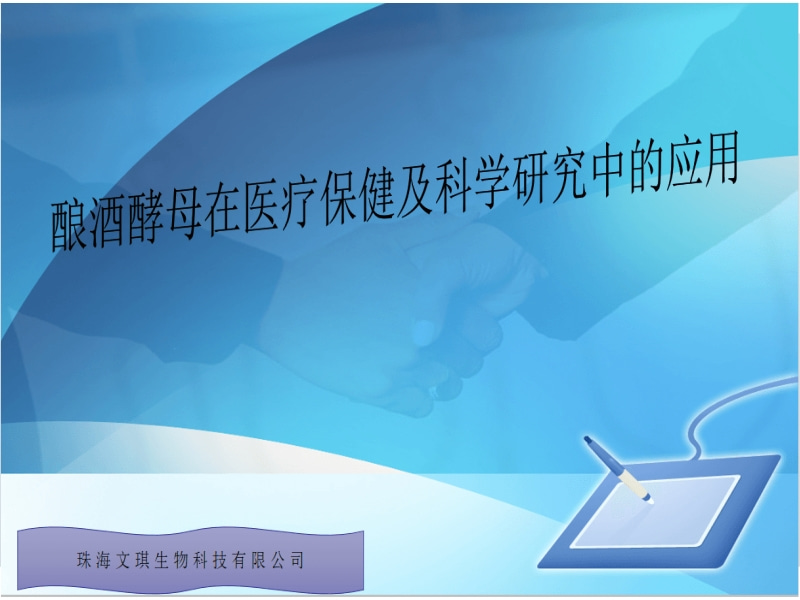 酿酒酵母在医疗保健及科学研究中的应用

珠海文琪生物科技有限公司